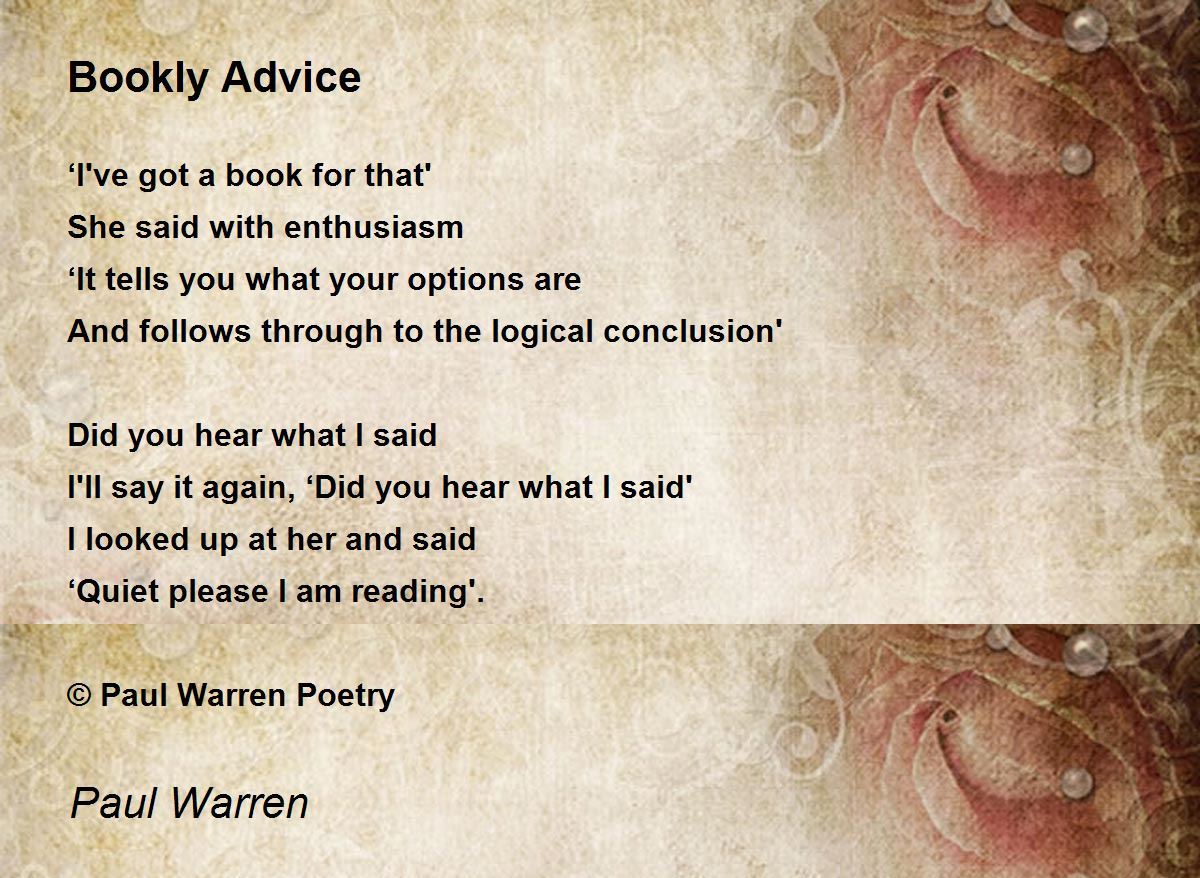 Bookly Advice

‘I've got a book for that'
She said with enthusiasm
‘It tells you what your options are
And follows through to the logical conclusion'

Did you hear what I said
I'll say it again, ‘Did you hear what I said'
I looked up at her and said
‘Quiet please I am reading'.

© Paul Warren Poetry

Paul Warren